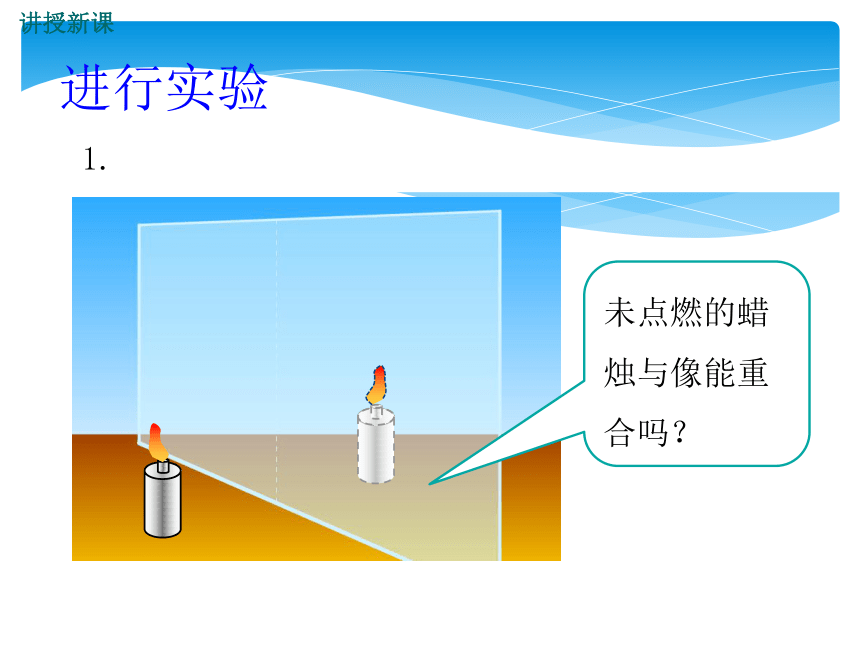 讲授新课

进行实验

1.

未点燃的蜡烛与像能重合吗?